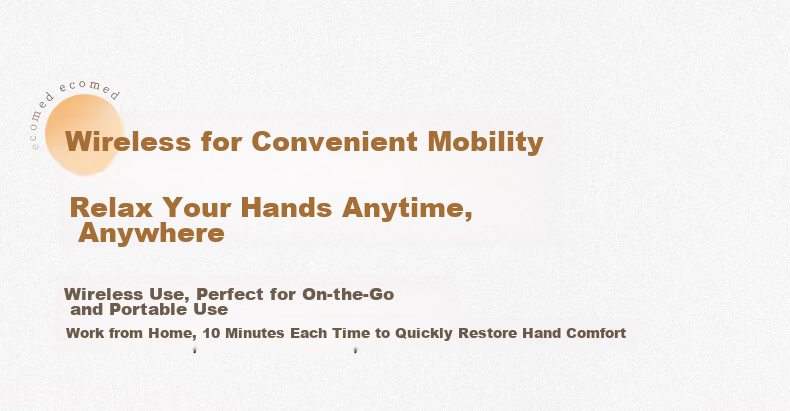 ecomed ecomed

Wireless for Convenient Mobility

Relax Your Hands Anytime, Anywhere

Wireless Use, Perfect for On-the-Go and Portable Use

Work from Home, 10 Minutes Each Time to Quickly Restore Hand Comfort